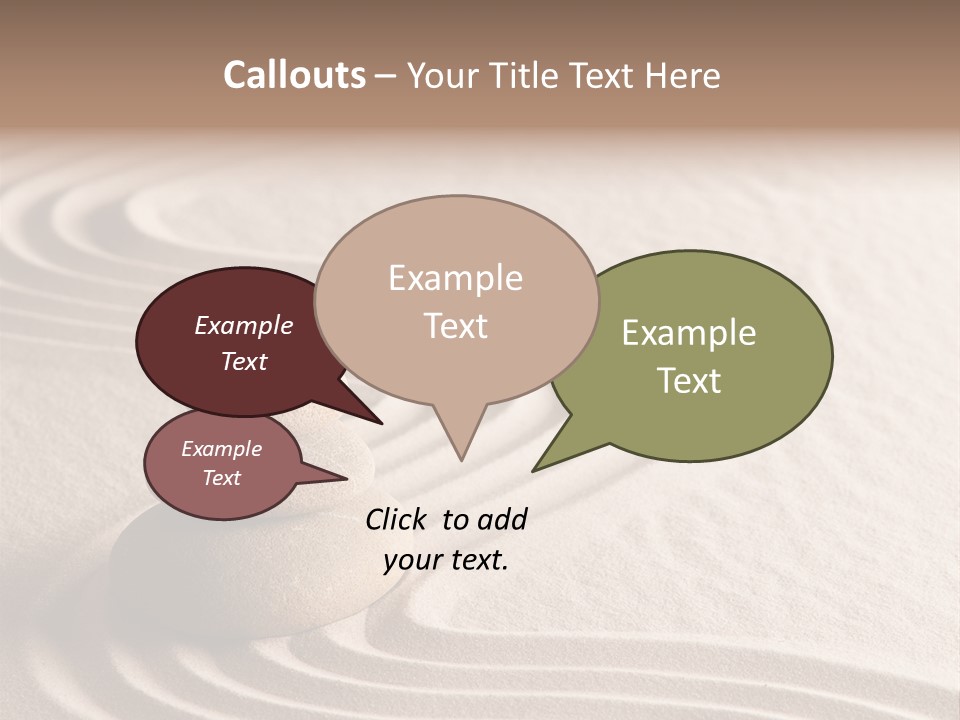 Callouts – Your Title Text Here

Example Text

Example Text

Example Text

Example Text

Click to add your text.